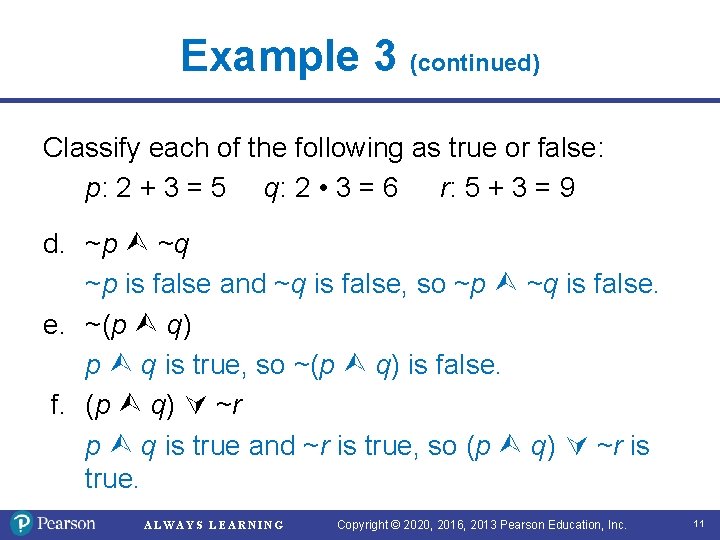 Example 3 (continued)

Classify each of the following as true or false:

$p$: 2 + 3 = 5   $q$: 2 • 3 = 6   $r$: 5 + 3 = 9

d. $\sim p \wedge \sim q$

$\sim p$ is false and $\sim q$ is false, so $\sim p \wedge \sim q$ is false.

e. $\sim(p \wedge q)$

$p \wedge q$ is true, so $\sim(p \wedge q)$ is false.

f. $(p \wedge q) \vee \sim r$

$p \wedge q$ is true and $\sim r$ is true, so $(p \wedge q) \vee \sim r$ is true.

Pearson   ALWAYS LEARNING   Copyright © 2020, 2016, 2013 Pearson Education, Inc.   11